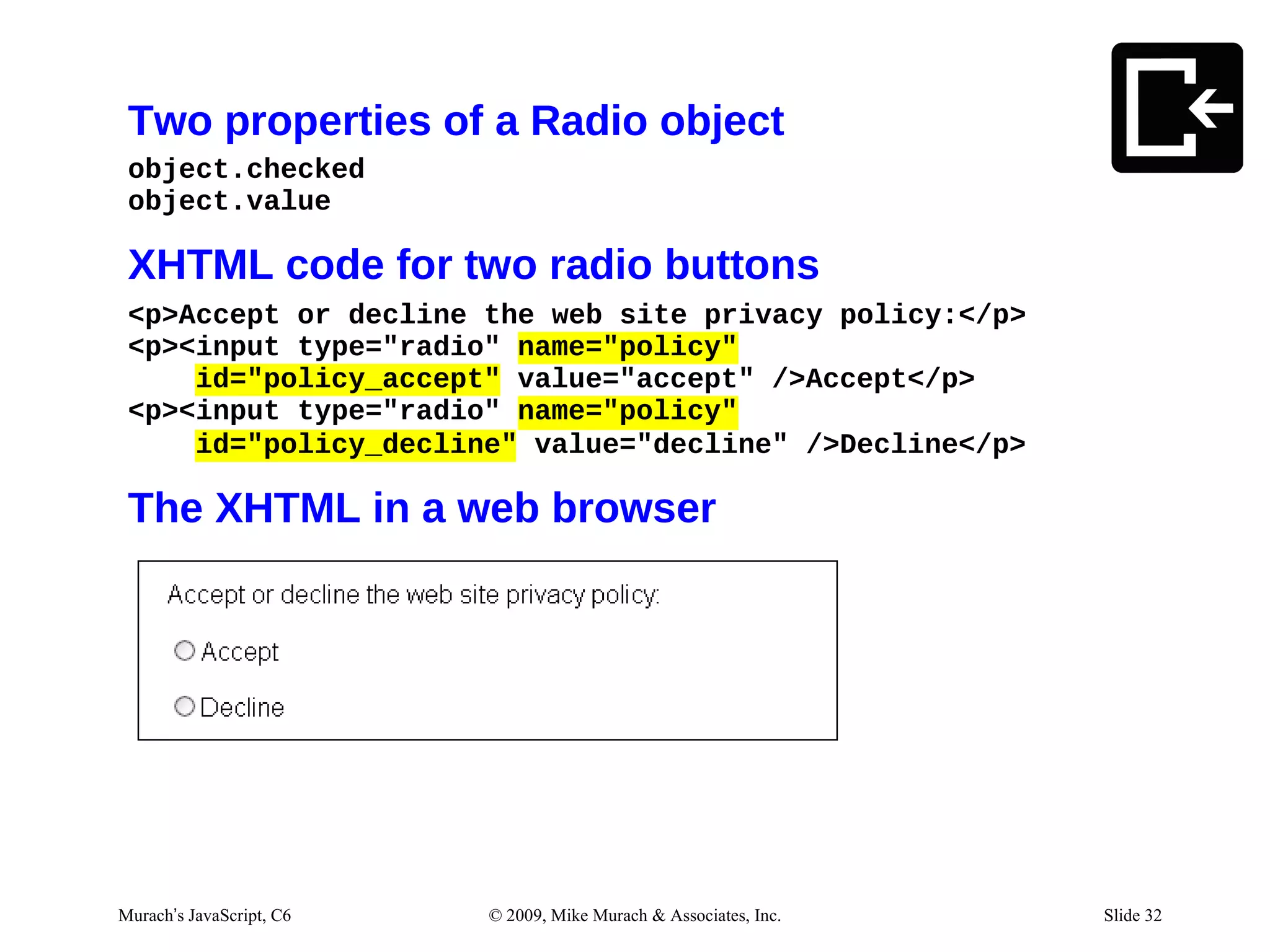 Two properties of a Radio object

object.checked
object.value

XHTML code for two radio buttons

<p>Accept or decline the web site privacy policy:</p>
<p><input type="radio" name="policy"
    id="policy_accept" value="accept" />Accept</p>
<p><input type="radio" name="policy"
    id="policy_decline" value="decline" />Decline</p>

The XHTML in a web browser

Accept or decline the web site privacy policy:

Accept

Decline

Murach's JavaScript, C6 © 2009, Mike Murach & Associates, Inc. Slide 32